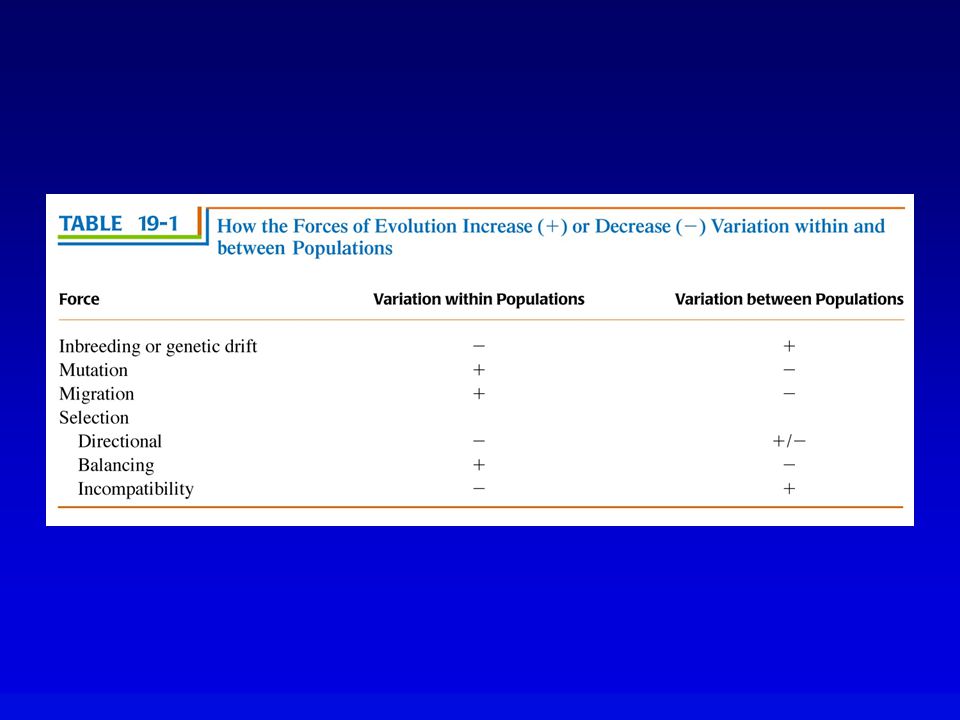 TABLE 19-1 How the Forces of Evolution Increase (+) or Decrease (−) Variation within and between Populations

| Force | Variation within Populations | Variation between Populations |
|---|---|---|
| Inbreeding or genetic drift | − | + |
| Mutation | + | − |
| Migration | + | − |
| Selection | | |
| Directional | − | +/− |
| Balancing | + | − |
| Incompatibility | − | + |